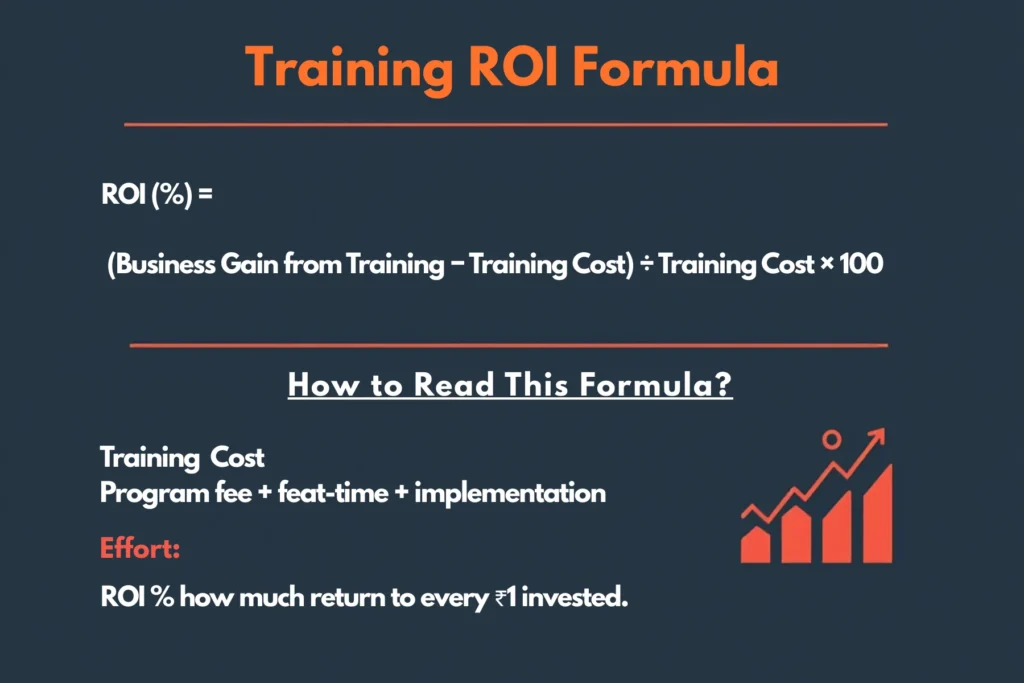 Training ROI Formula

ROI (%) =

(Business Gain from Training − Training Cost) ÷ Training Cost × 100

How to Read This Formula?

Training Cost
Program fee + feat-time + implementation

Effort:

ROI % how much return to every ₹1 invested.